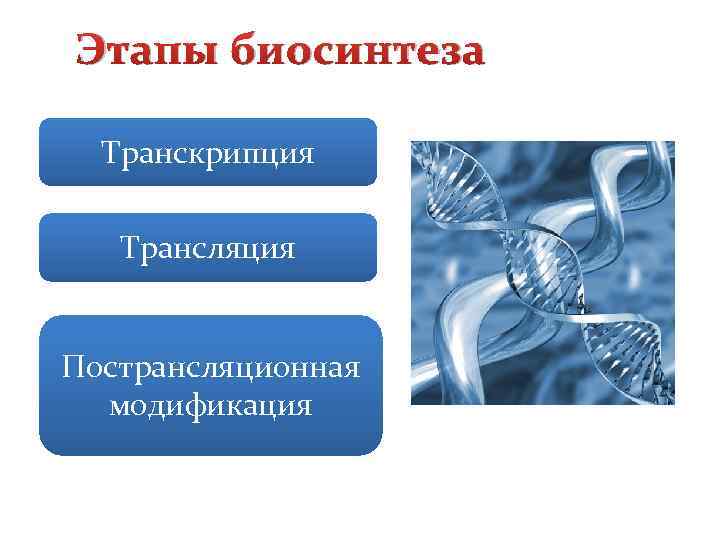 Этапы биосинтеза

Транскрипция

Трансляция

Пострансляционная модификация